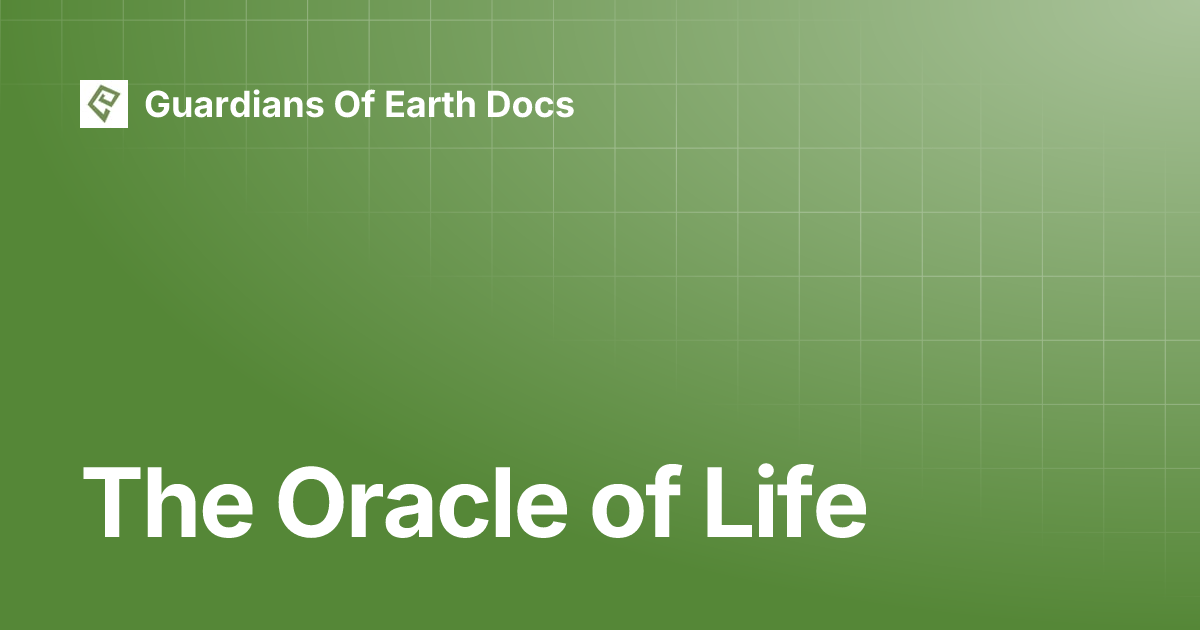 Guardians Of Earth Docs

The Oracle of Life